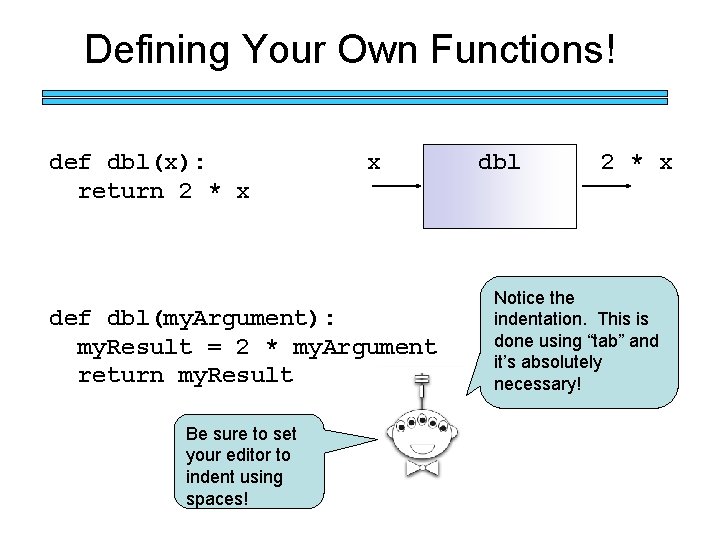 Defining Your Own Functions!

def dbl(x):
  return 2 * x

x

dbl

2 * x

def dbl(myArgument):
  myResult = 2 * myArgument
  return myResult

Notice the indentation. This is done using “tab” and it’s absolutely necessary!

Be sure to set your editor to indent using spaces!